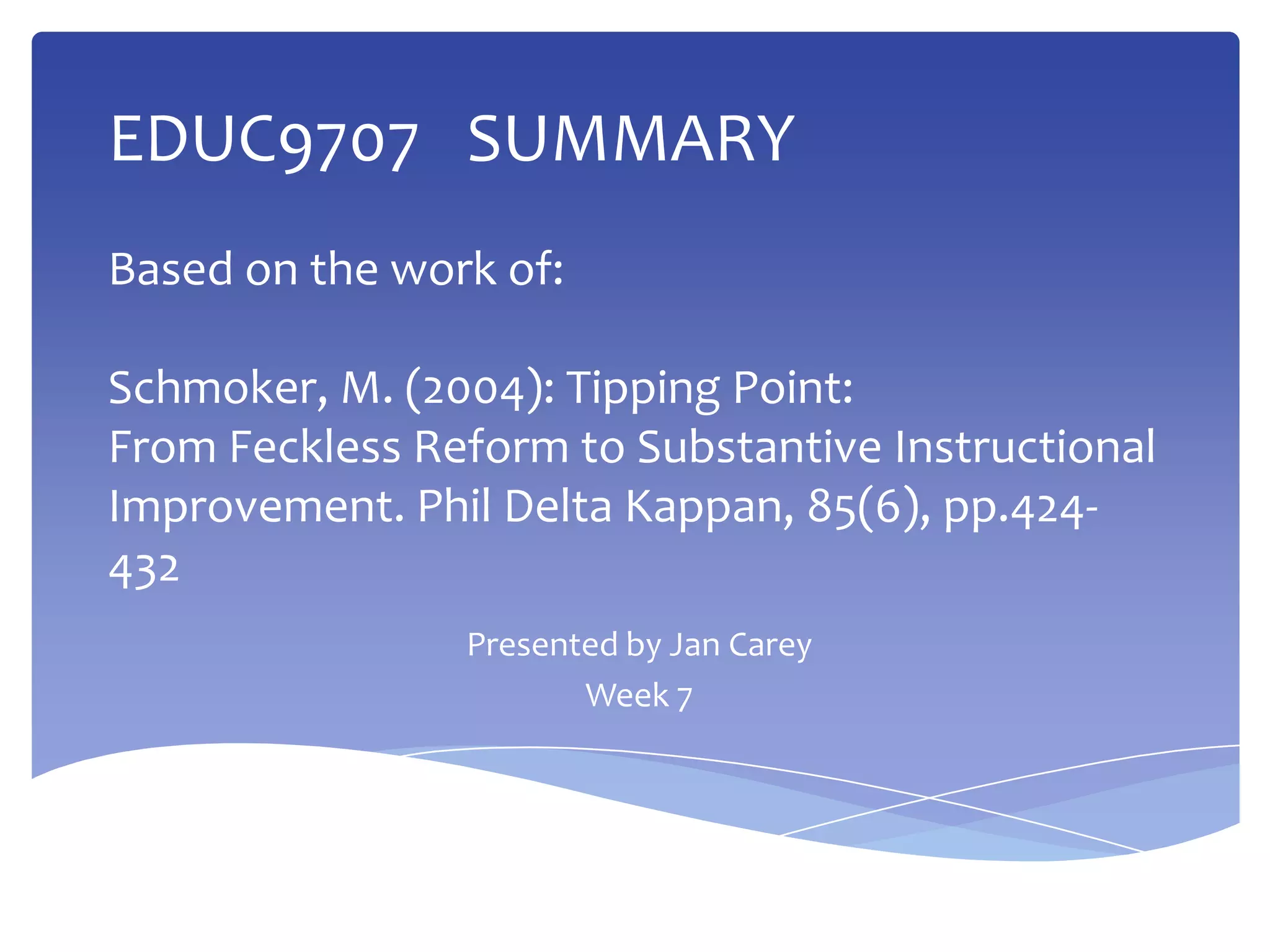 EDUC9707 SUMMARY

Based on the work of:

Schmoker, M. (2004): Tipping Point:
From Feckless Reform to Substantive Instructional Improvement. Phil Delta Kappan, 85(6), pp.424-432

Presented by Jan Carey
Week 7